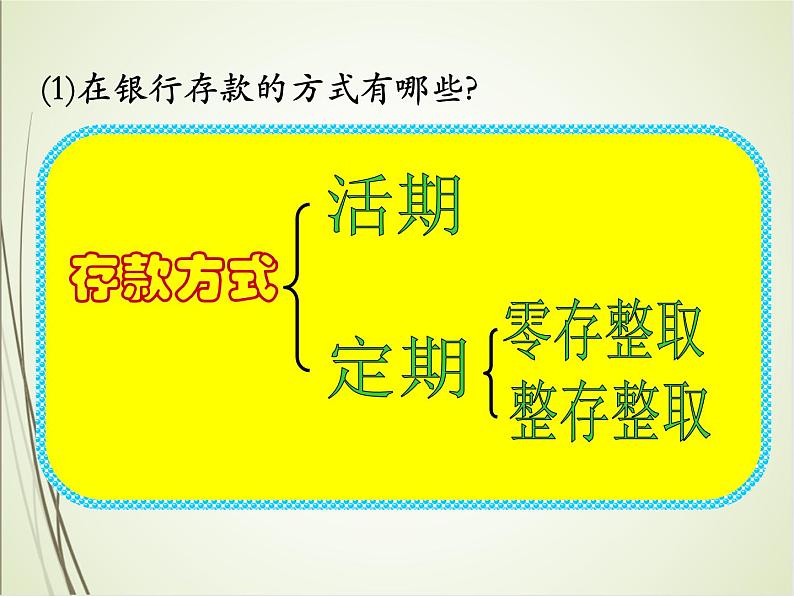 (1)在银行存款的方式有哪些?

存款方式

活期

定期

零存整取

整存整取